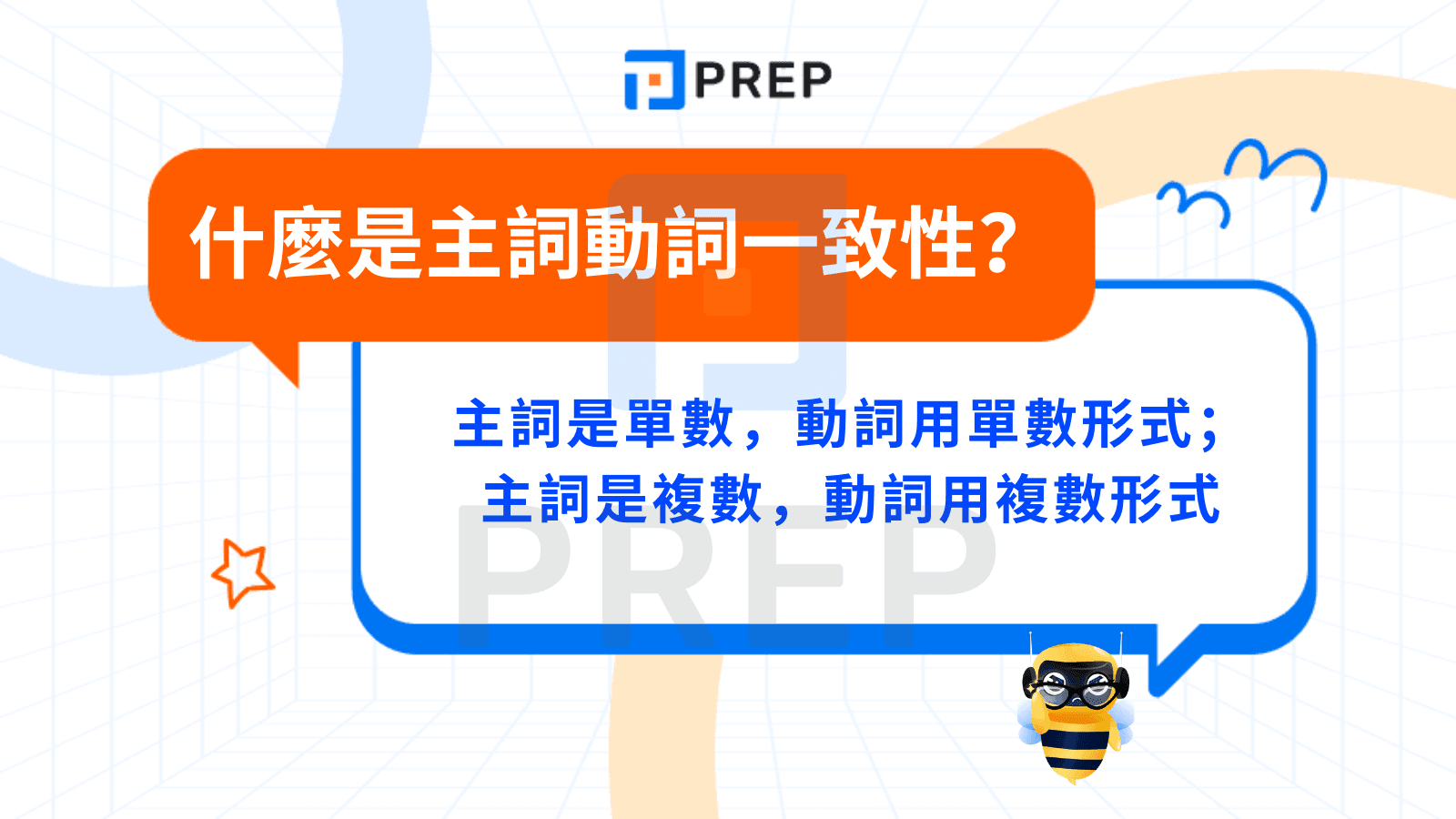 PREP

什麼是主詞動詞一致性?

主詞是單數，動詞用單數形式;
主詞是複數，動詞用複數形式

PREP